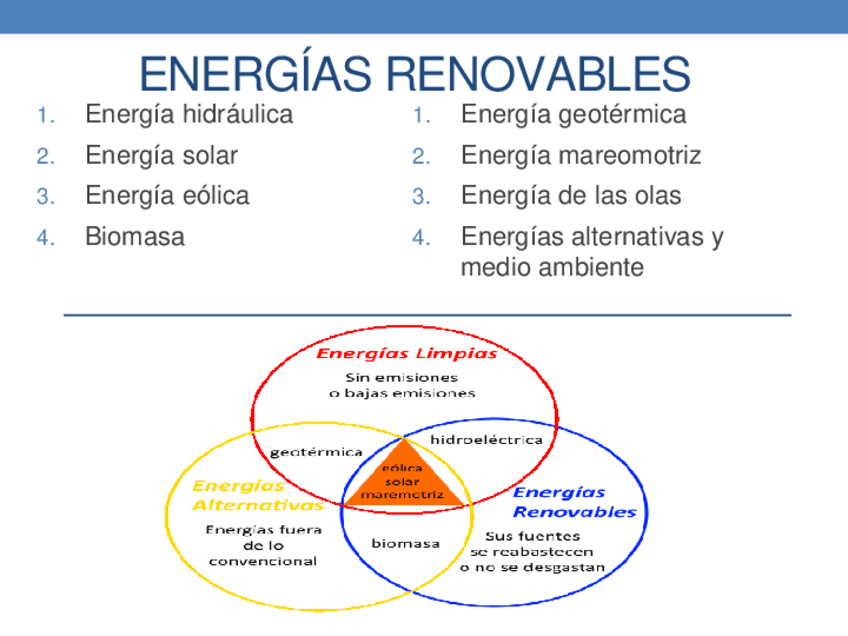 ENERGÍAS RENOVABLES

1. Energía hidráulica
2. Energía solar
3. Energía eólica
4. Biomasa

1. Energía geotérmica
2. Energía mareomotriz
3. Energía de las olas
4. Energías alternativas y medio ambiente

Energías Limpias
Sin emisiones o bajas emisiones

geotérmica

hidroeléctrica

eólica
solar
maremotriz

Energías Alternativas
Energías fuera de lo convencional

biomasa

Energías Renovables
Sus fuentes se reabastecen o no se desgastan